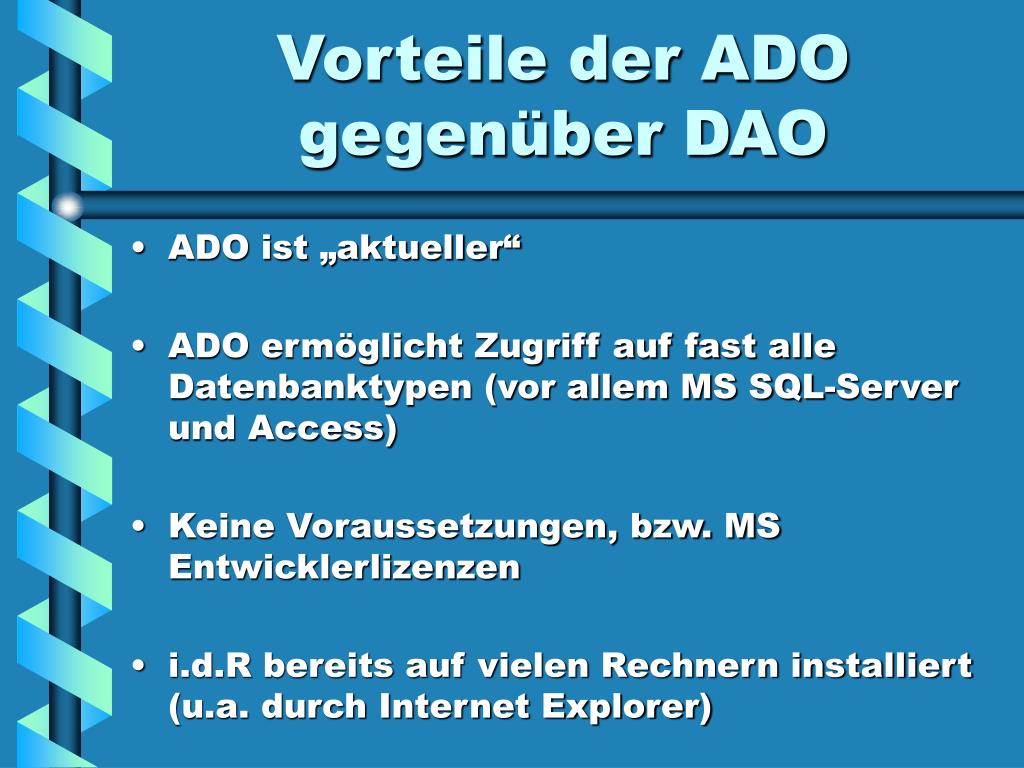 Vorteile der ADO gegenüber DAO

• ADO ist „aktueller“

• ADO ermöglicht Zugriff auf fast alle Datenbanktypen (vor allem MS SQL-Server und Access)

• Keine Voraussetzungen, bzw. MS Entwicklerlizenzen

• i.d.R bereits auf vielen Rechnern installiert (u.a. durch Internet Explorer)